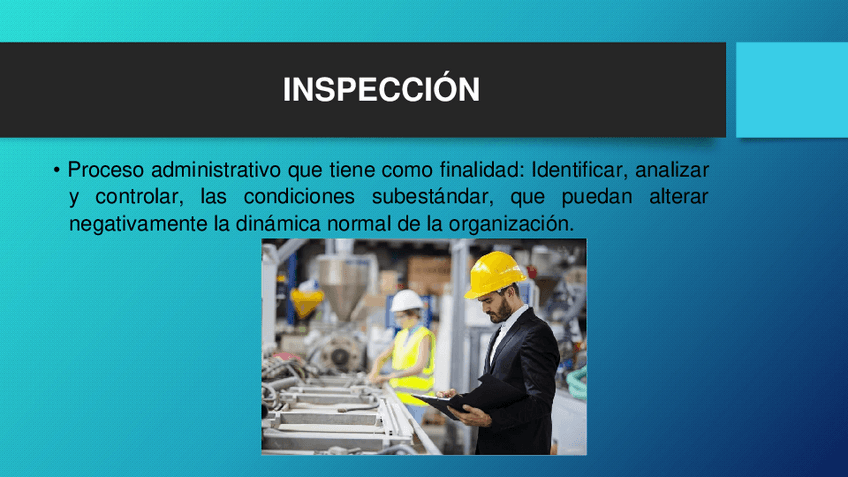 INSPECCIÓN

• Proceso administrativo que tiene como finalidad: Identificar, analizar y controlar, las condiciones subestándar, que puedan alterar negativamente la dinámica normal de la organización.